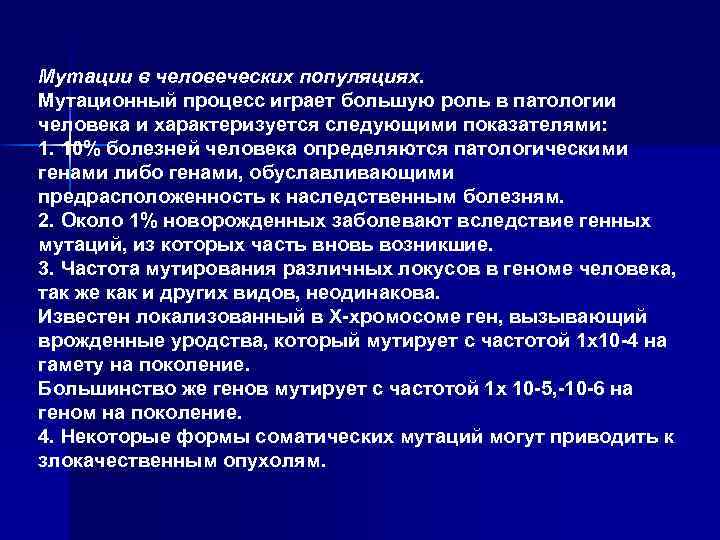 Мутации в человеческих популяциях.
Мутационный процесс играет большую роль в патологии человека и характеризуется следующими показателями:
1. 10% болезней человека определяются патологическими генами либо генами, обуславливающими предрасположенность к наследственным болезням.
2. Около 1% новорожденных заболевают вследствие генных мутаций, из которых часть вновь возникшие.
3. Частота мутирования различных локусов в геноме человека, так же как и других видов, неодинакова.
Известен локализованный в Х-хромосоме ген, вызывающий врожденные уродства, который мутирует с частотой 1х10-4 на гамету на поколение.
Большинство же генов мутирует с частотой 1х 10-5,-10-6 на геном на поколение.
4. Некоторые формы соматических мутаций могут приводить к злокачественным опухолям.